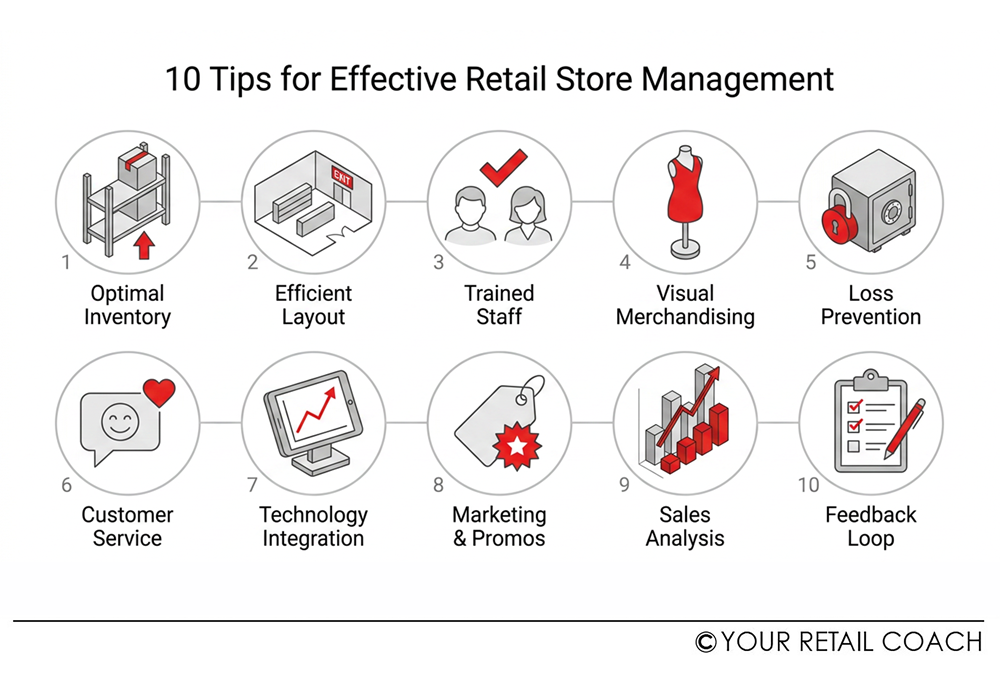 10 Tips for Effective Retail Store Management

EXIT

1
Optimal Inventory

2
Efficient Layout

3
Trained Staff

4
Visual Merchandising

5
Loss Prevention

6
Customer Service

7
Technology Integration

8
Marketing & Promos

9
Sales Analysis

10
Feedback Loop

©YOUR RETAIL COACH